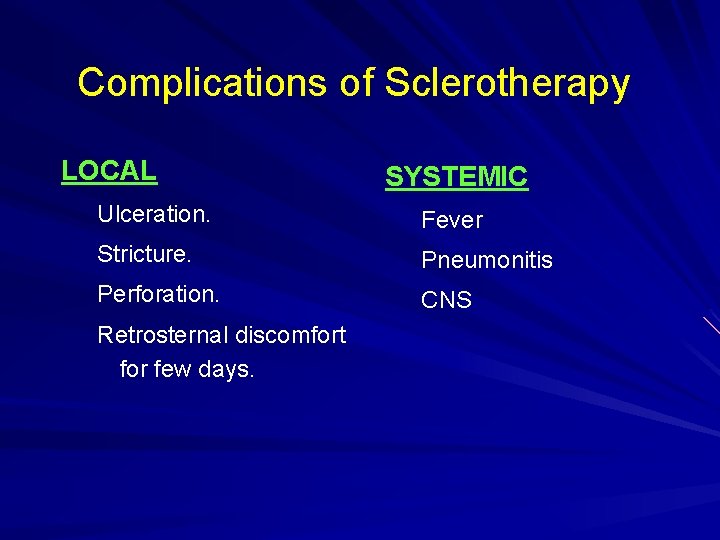 Complications of Sclerotherapy

LOCAL

Ulceration.

Stricture.

Perforation.

Retrosternal discomfort for few days.

SYSTEMIC

Fever

Pneumonitis

CNS